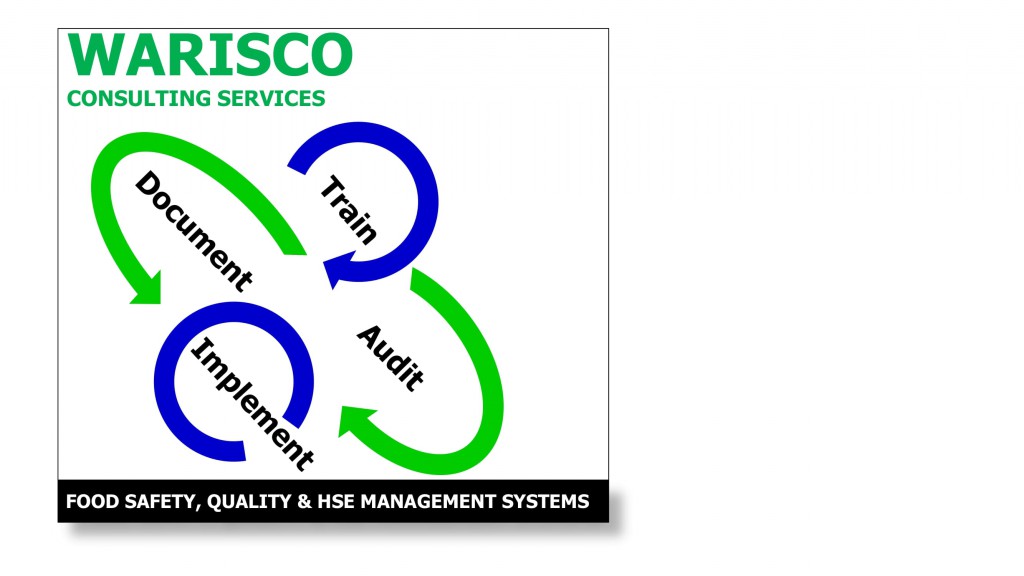 WARISCO
CONSULTING SERVICES

Document

Train

Implement

Audit

FOOD SAFETY, QUALITY & HSE MANAGEMENT SYSTEMS